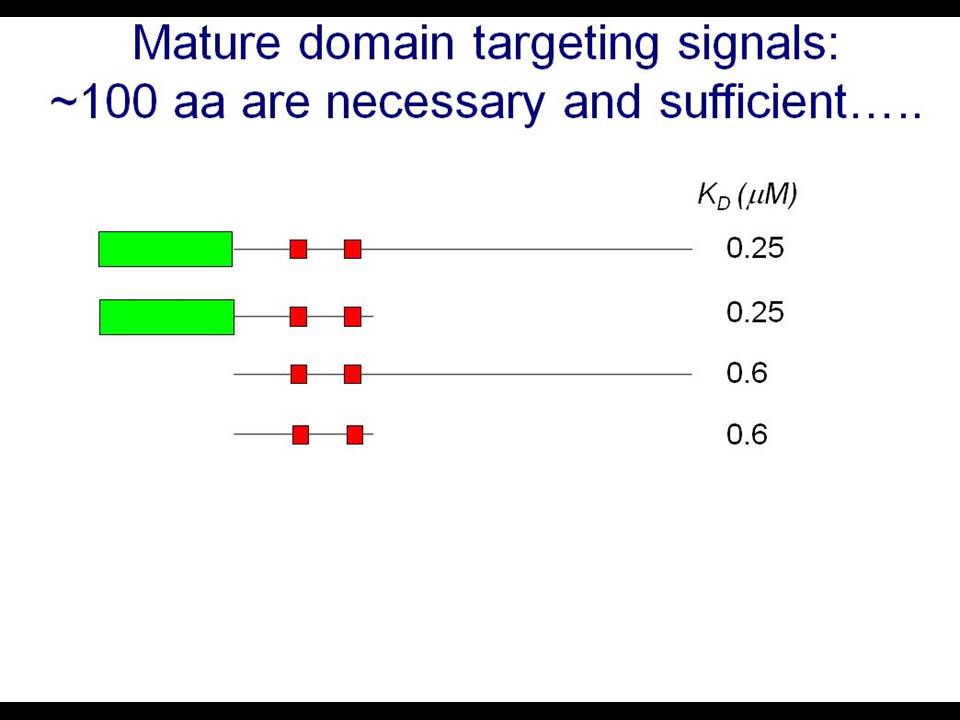 Mature domain targeting signals:
~100 aa are necessary and sufficient…..

$K_D$ ($\mu M$)

0.25

0.25

0.6

0.6